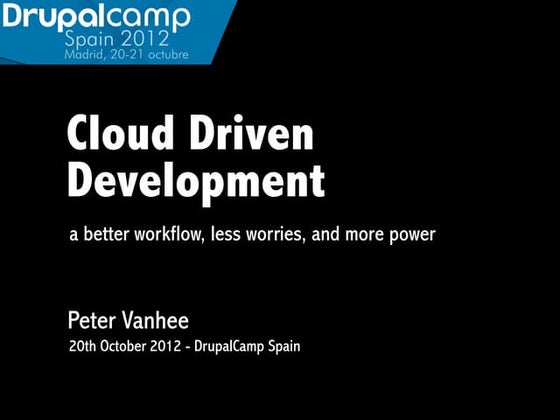 Drupalcamp
Spain 2012
Madrid, 20-21 octubre

Cloud Driven Development

a better workflow, less worries, and more power

Peter Vanhee
20th October 2012 - DrupalCamp Spain